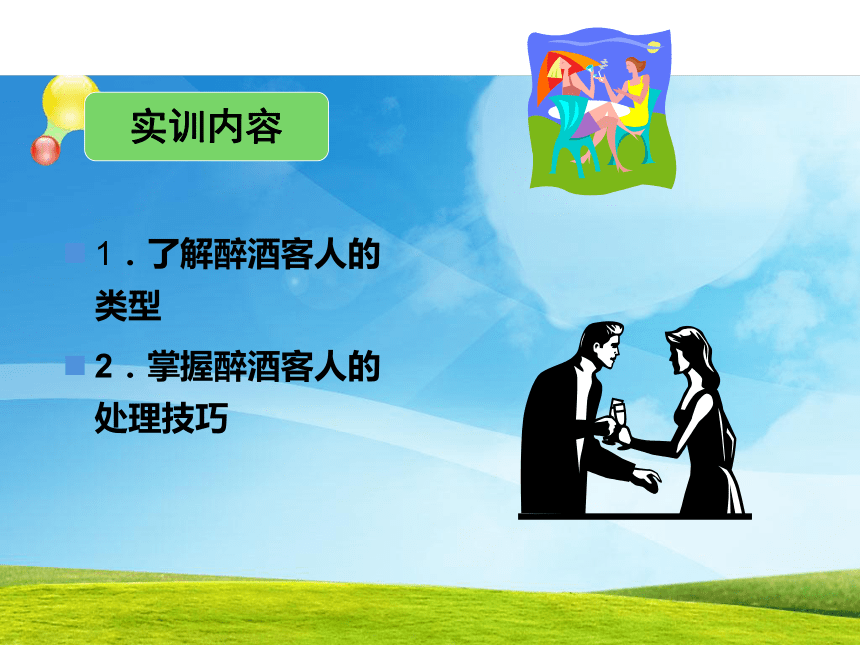 实训内容

1．了解醉酒客人的类型

2．掌握醉酒客人的处理技巧